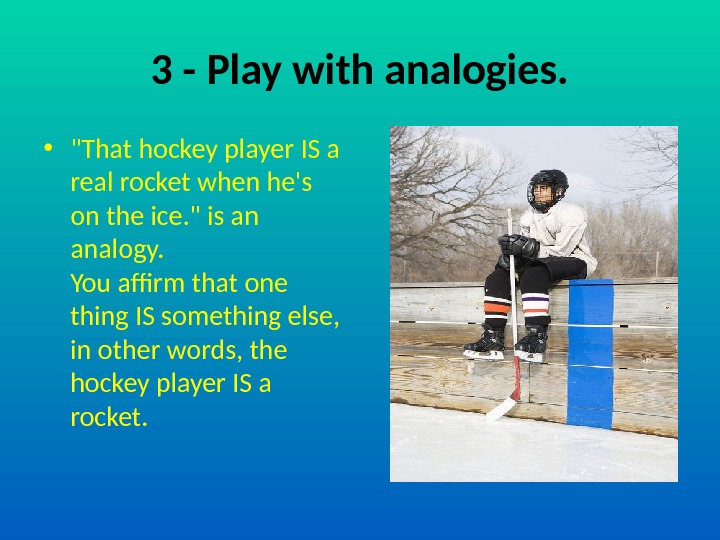 3 - Play with analogies.

• "That hockey player IS a real rocket when he's on the ice." is an analogy.
You affirm that one thing IS something else, in other words, the hockey player IS a rocket.